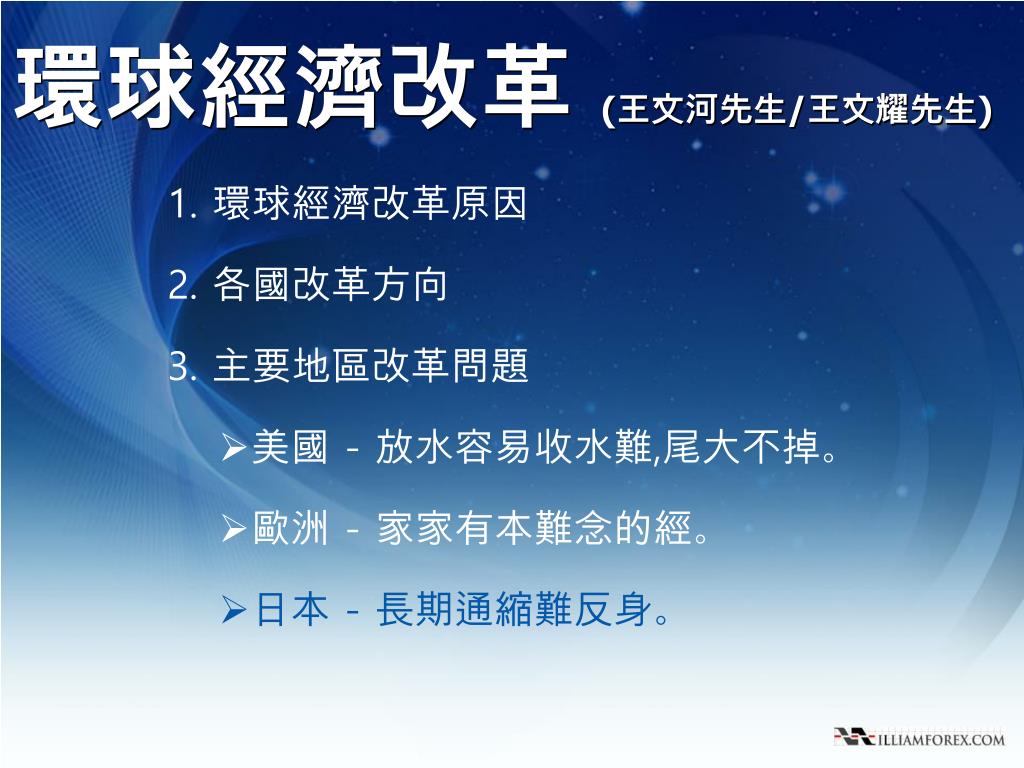 環球經濟改革 (王文河先生/王文耀先生)

1. 環球經濟改革原因

2. 各國改革方向

3. 主要地區改革問題

➢美國 – 放水容易收水難,尾大不掉。

➢歐洲 – 家家有本難念的經。

➢日本 – 長期通縮難反身。

ILLIAMFOREX.COM